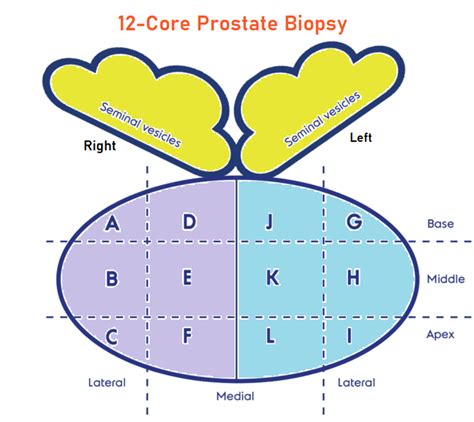 12-Core Prostate Biopsy

Seminal vesicles

Seminal vesicles

Right

Left

A D J G Base

B E K H Middle

C F L I Apex

Lateral

Medial

Lateral